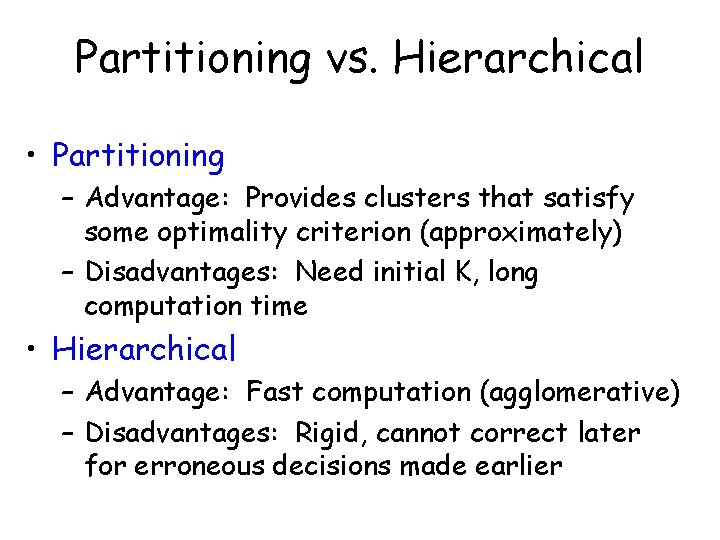 Partitioning vs. Hierarchical

• Partitioning
– Advantage: Provides clusters that satisfy some optimality criterion (approximately)
– Disadvantages: Need initial K, long computation time

• Hierarchical
– Advantage: Fast computation (agglomerative)
– Disadvantages: Rigid, cannot correct later for erroneous decisions made earlier